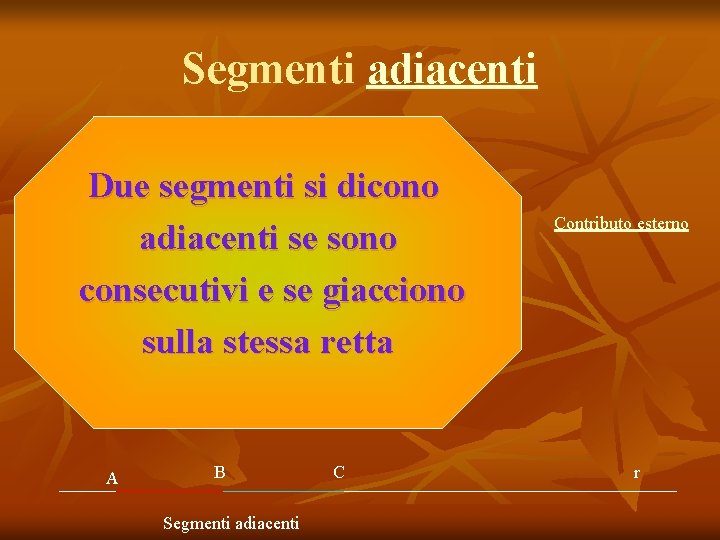 Segmenti adiacenti

Due segmenti si dicono adiacenti se sono consecutivi e se giacciono sulla stessa retta

Contributo esterno

A B C r

Segmenti adiacenti